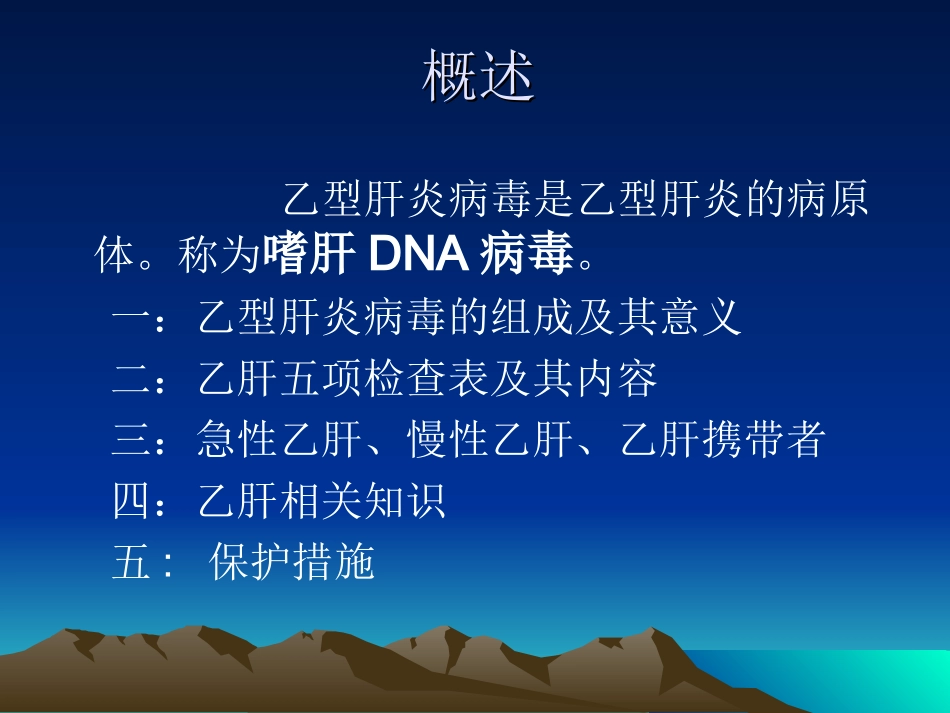 概述

乙型肝炎病毒是乙型肝炎的病原体。称为嗜肝 DNA 病毒。

一：乙型肝炎病毒的组成及其意义
二：乙肝五项检查表及其内容
三：急性乙肝、慢性乙肝、乙肝携带者
四：乙肝相关知识
五： 保护措施